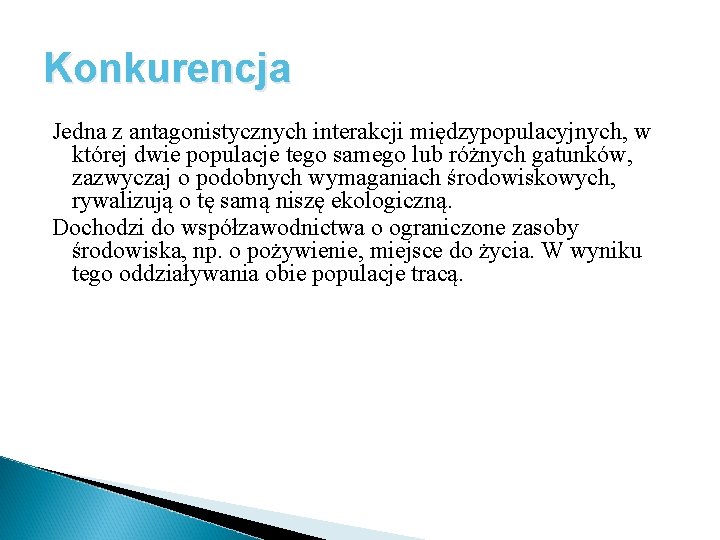 Konkurencja

Jedna z antagonistycznych interakcji międzypopulacyjnych, w której dwie populacje tego samego lub różnych gatunków, zazwyczaj o podobnych wymaganiach środowiskowych, rywalizują o tę samą niszę ekologiczną.

Dochodzi do współzawodnictwa o ograniczone zasoby środowiska, np. o pożywienie, miejsce do życia. W wyniku tego oddziaływania obie populacje tracą.